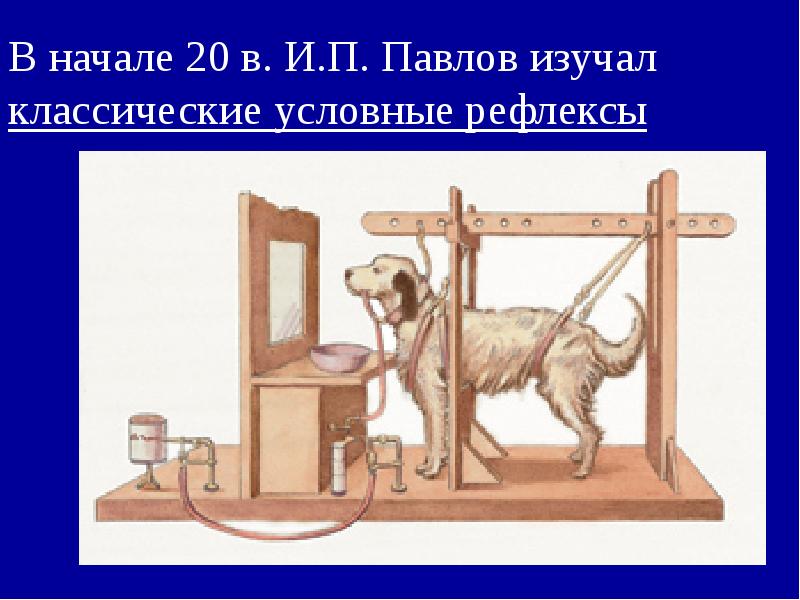 В начале 20 в. И.П. Павлов изучал классические условные рефлексы